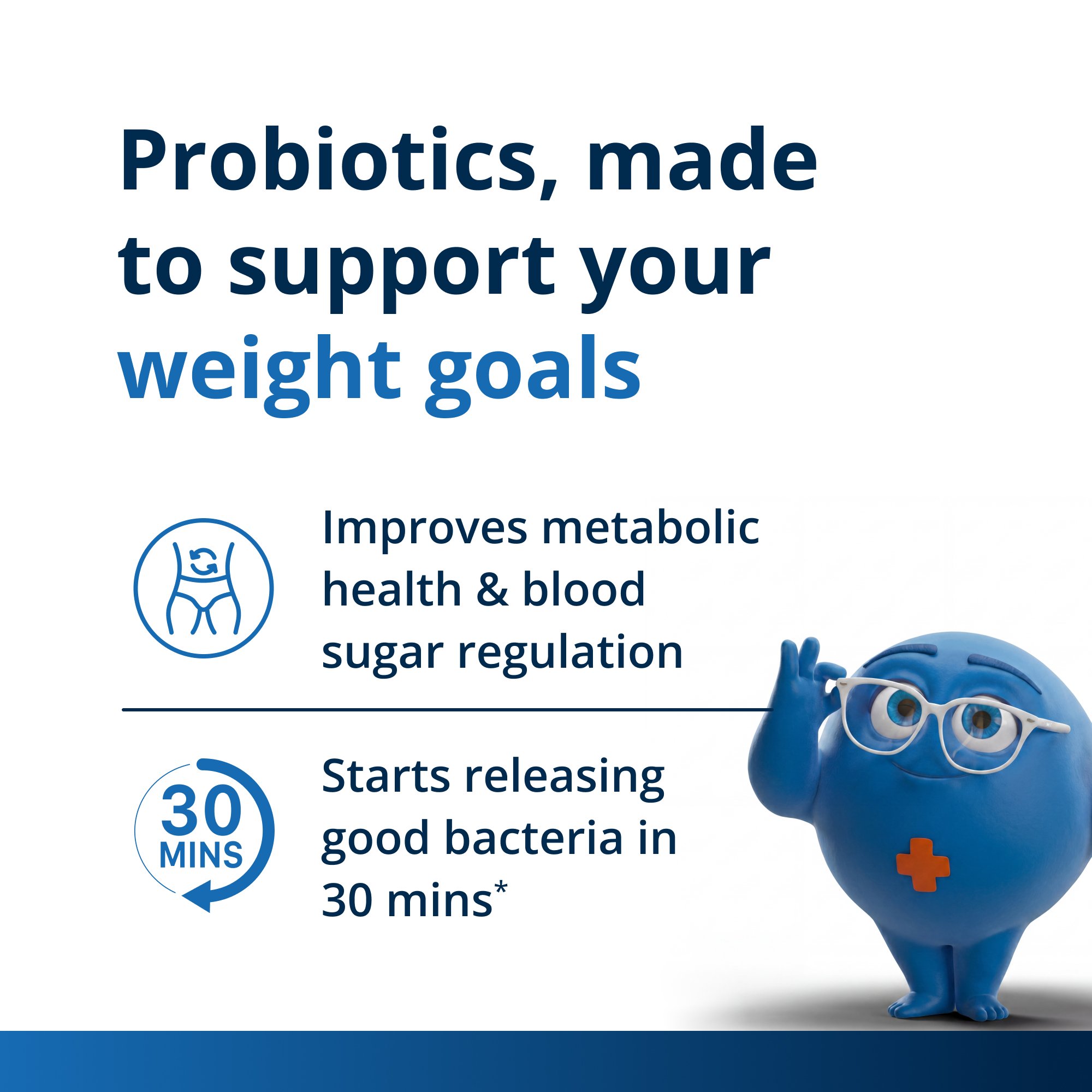 Probiotics, made to support your weight goals

Improves metabolic health & blood sugar regulation

30 MINS

Starts releasing good bacteria in 30 mins*